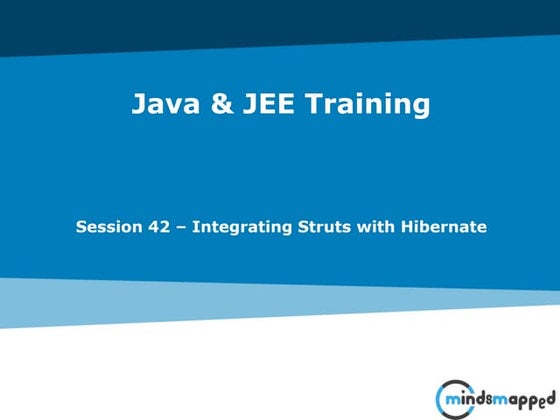 Java & JEE Training

Session 42 – Integrating Struts with Hibernate

mindsmapped